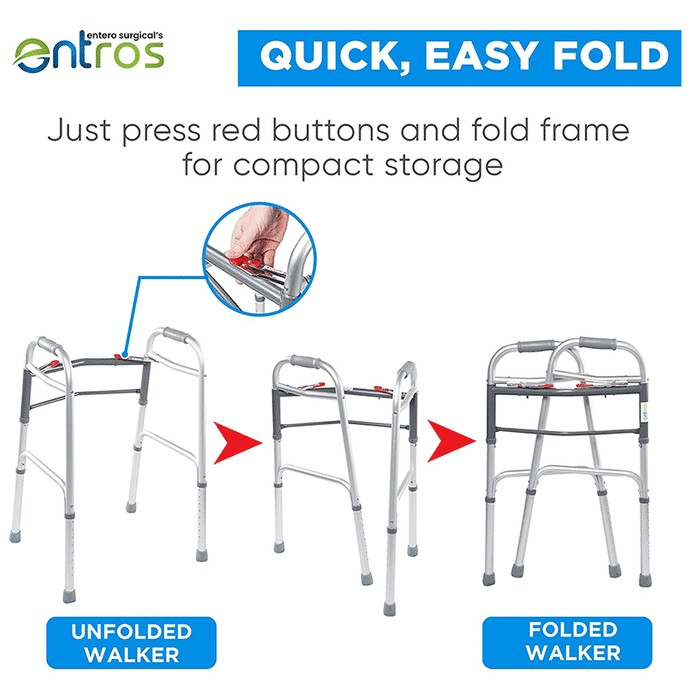 entero surgical's
entros

QUICK, EASY FOLD

Just press red buttons and fold frame for compact storage

UNFOLDED WALKER

FOLDED WALKER